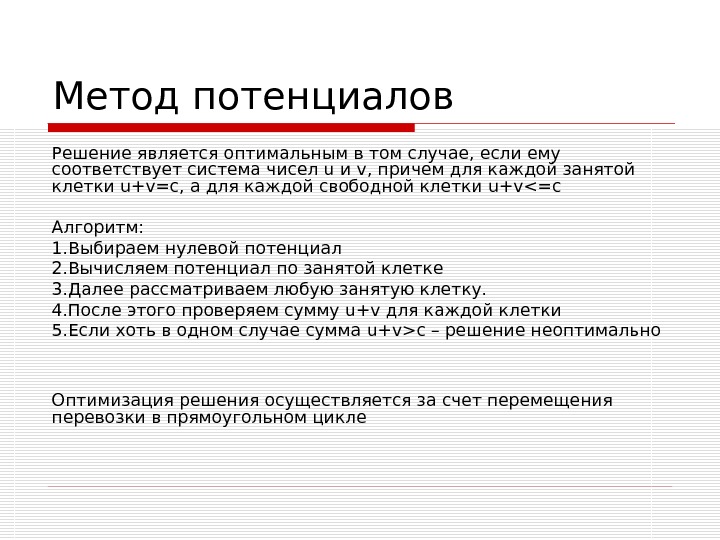 Метод потенциалов

Решение является оптимальным в том случае, если ему соответствует система чисел u и v, причем для каждой занятой клетки u+v=c, а для каждой свободной клетки u+v<=c

Алгоритм:
1.Выбираем нулевой потенциал
2.Вычисляем потенциал по занятой клетке
3.Далее рассматриваем любую занятую клетку.
4.После этого проверяем сумму u+v для каждой клетки
5.Если хоть в одном случае сумма u+v>c – решение неоптимально

Оптимизация решения осуществляется за счет перемещения перевозки в прямоугольном цикле